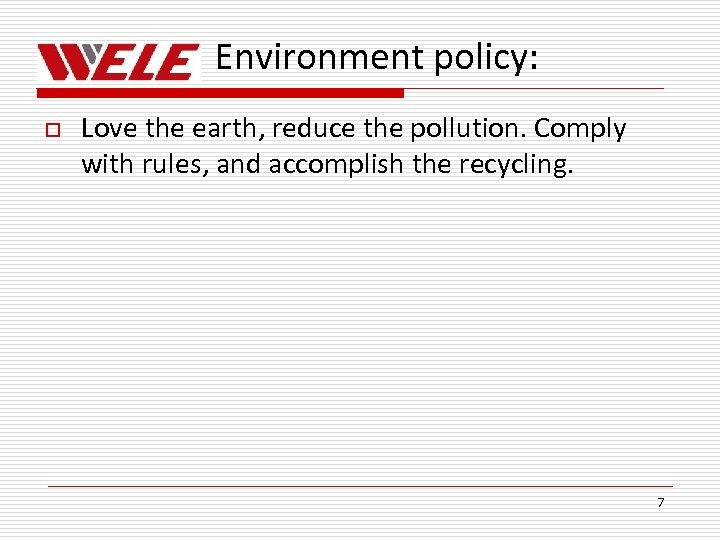 WELE Environment policy:

Love the earth, reduce the pollution. Comply with rules, and accomplish the recycling.

7